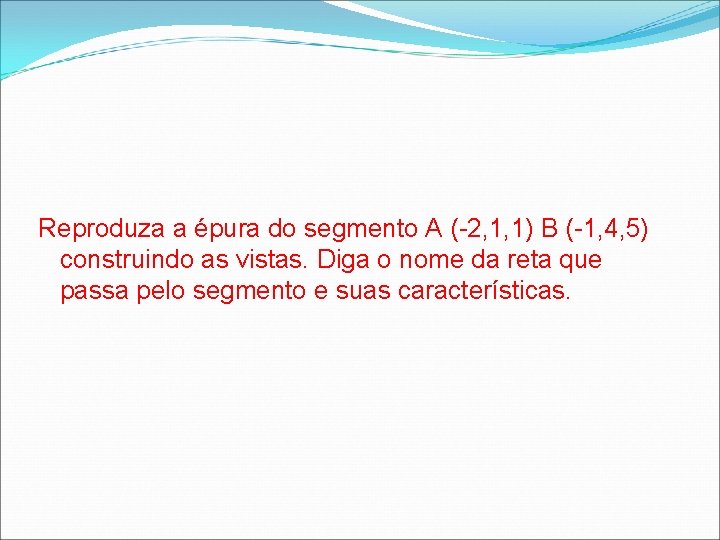 Reproduza a épura do segmento A (-2,1,1) B (-1,4,5) construindo as vistas. Diga o nome da reta que passa pelo segmento e suas características.